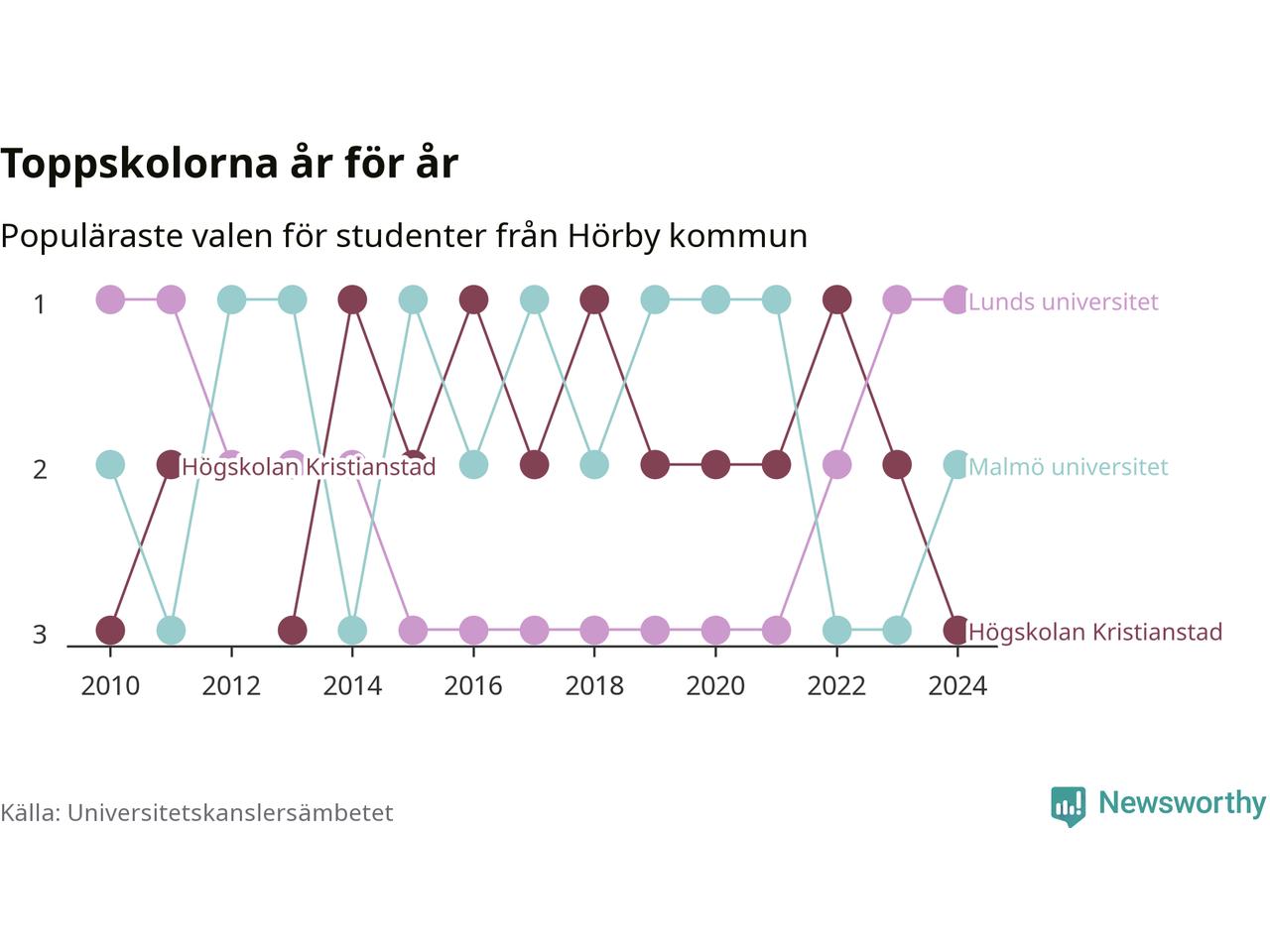 Toppskolorna år för år

Populäraste valen för studenter från Hörby kommun

1
2
3

Högskolan Kristianstad

Lunds universitet
Malmö universitet
Högskolan Kristianstad

2010
2012
2014
2016
2018
2020
2022
2024

Källa: Universitetskanslersämbetet

Newsworthy